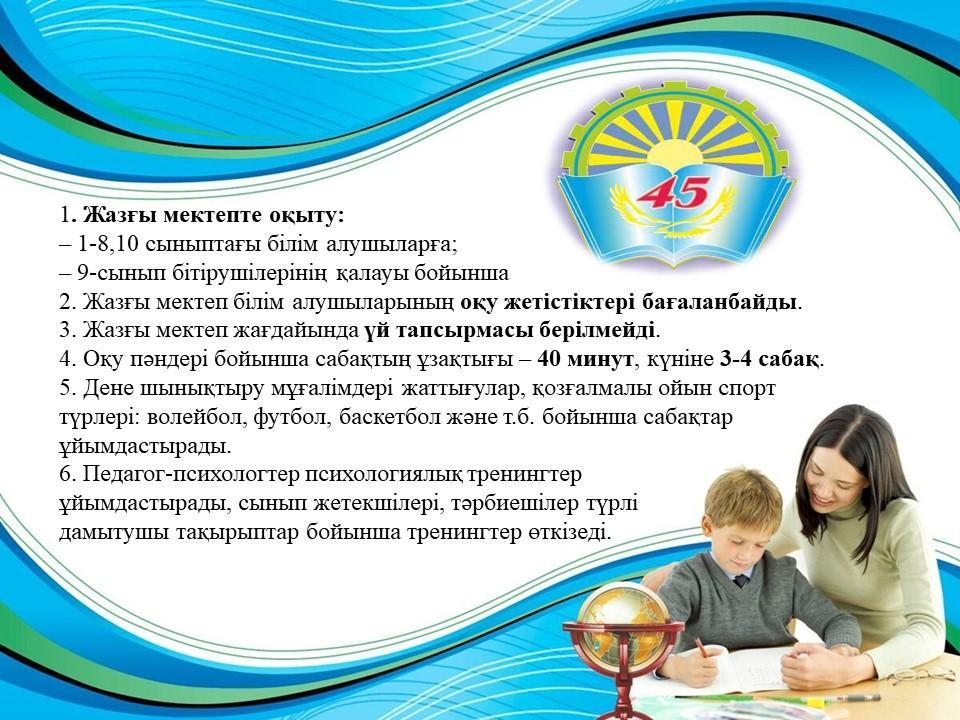 45

1. Жазғы мектепте оқыту:
– 1-8,10 сыныптағы білім алушыларға;
– 9-сынып бітірушілерінің қалауы бойынша
2. Жазғы мектеп білім алушыларының оқу жетістіктері бағаланбайды.
3. Жазғы мектеп жағдайында үй тапсырмасы берілмейді.
4. Оқу пәндері бойынша сабақтың ұзақтығы – 40 минут, күніне 3-4 сабақ.
5. Дене шынықтыру мұғалімдері жаттығулар, қозғалмалы ойын спорт түрлері: волейбол, футбол, баскетбол және т.б. бойынша сабақтар ұйымдастырады.
6. Педагог-психологтер психологиялық тренингтер ұйымдастырады, сынып жетекшілері, тәрбиешілер түрлі дамытушы тақырыптар бойынша тренингтер өткізеді.